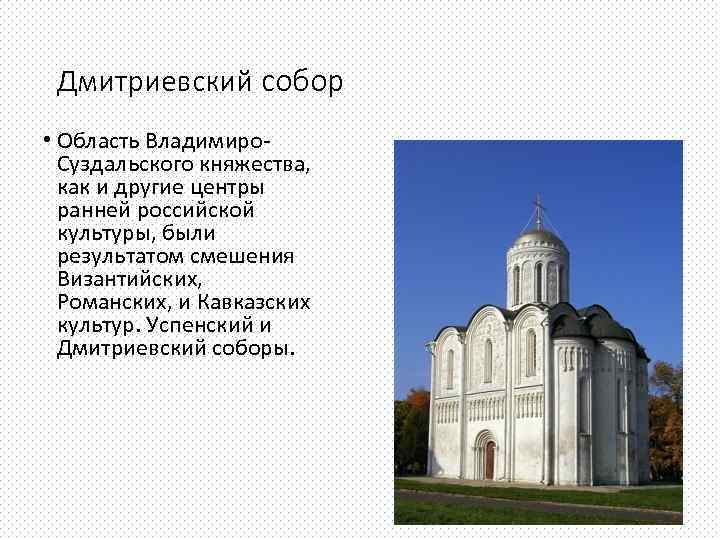 Дмитриевский собор

• Область Владимиро-Суздальского княжества, как и другие центры ранней российской культуры, были результатом смешения Византийских, Романских, и Кавказских культур. Успенский и Дмитриевский соборы.